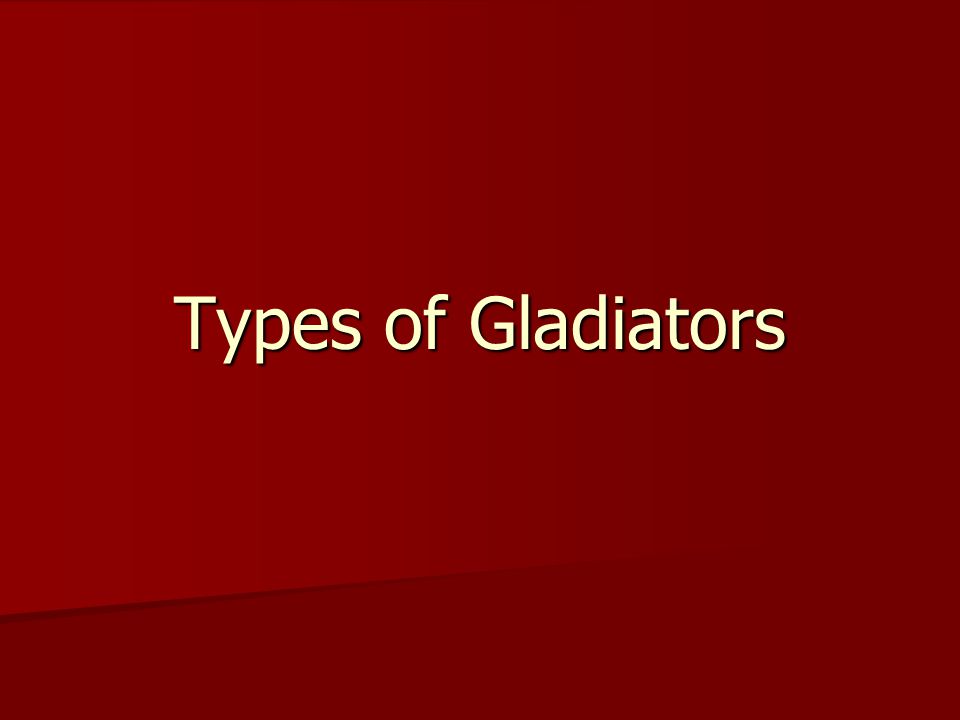 Types of Gladiators